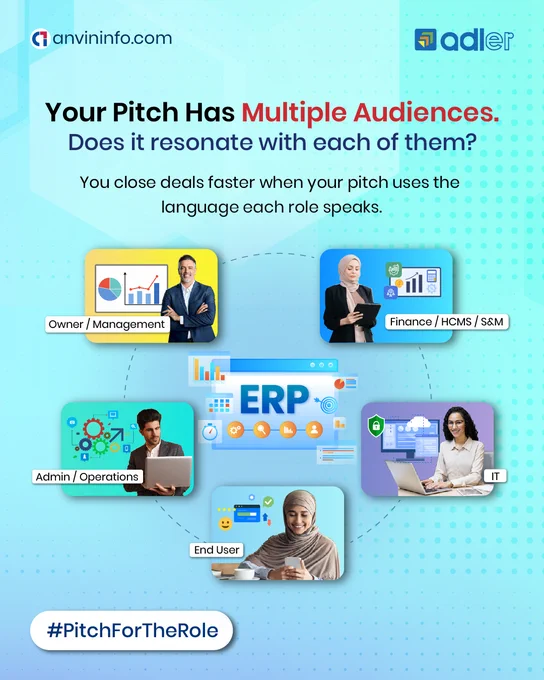 anvininfo.com

adler

Your Pitch Has Multiple Audiences.
Does it resonate with each of them?

You close deals faster when your pitch uses the language each role speaks.

Owner / Management

Finance / HCMS / S&M

ERP

Admin / Operations

IT

End User

#PitchForTheRole